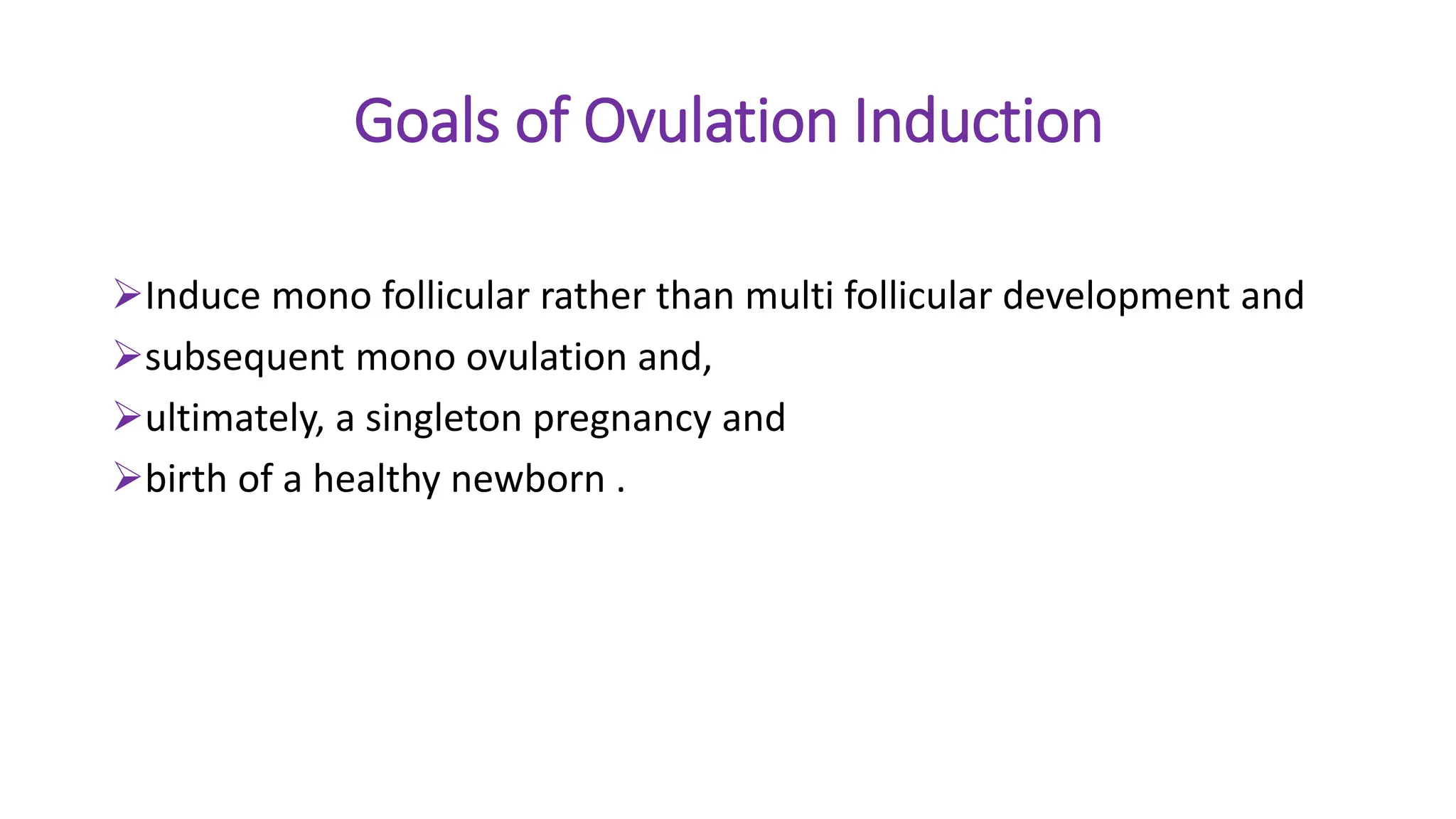 Goals of Ovulation Induction

➢Induce mono follicular rather than multi follicular development and
➢subsequent mono ovulation and,
➢ultimately, a singleton pregnancy and
➢birth of a healthy newborn .